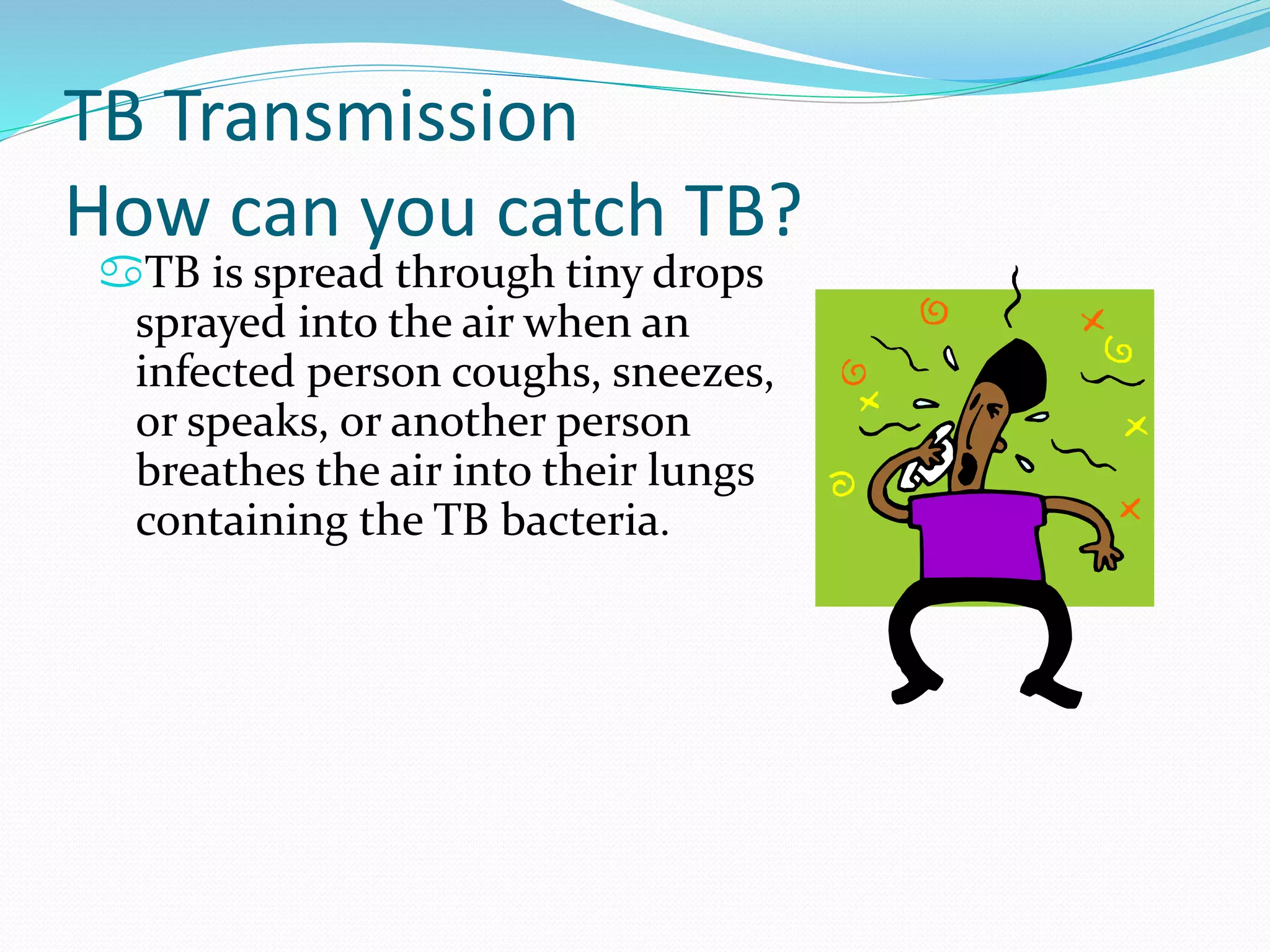 TB Transmission
How can you catch TB?

TB is spread through tiny drops sprayed into the air when an infected person coughs, sneezes, or speaks, or another person breathes the air into their lungs containing the TB bacteria.